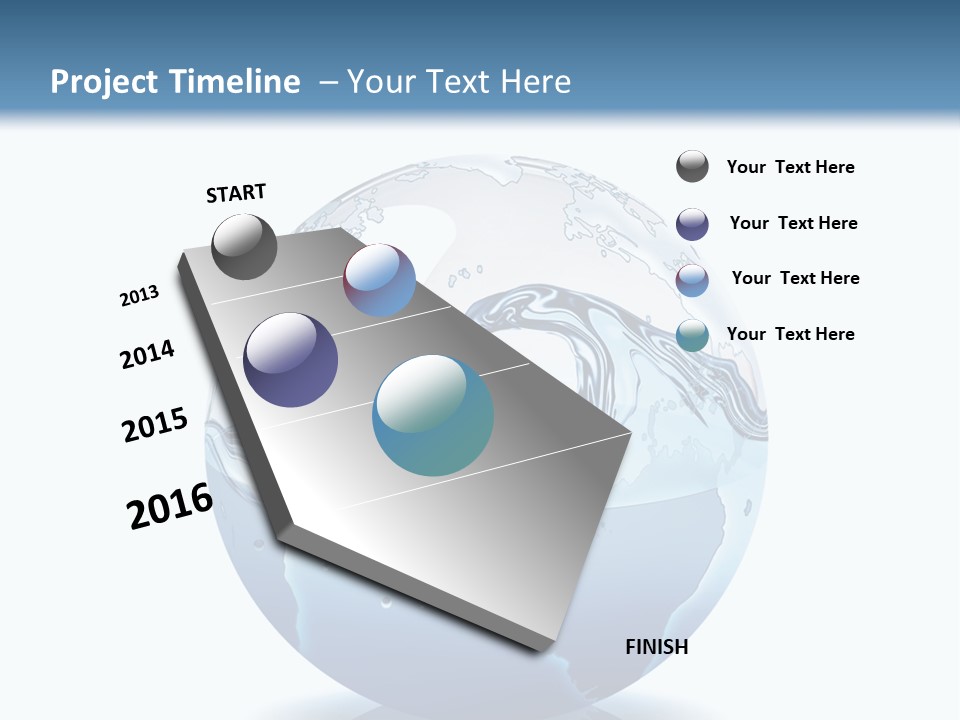 Project Timeline – Your Text Here

START

2013

2014

2015

2016

FINISH

Your Text Here

Your Text Here

Your Text Here

Your Text Here